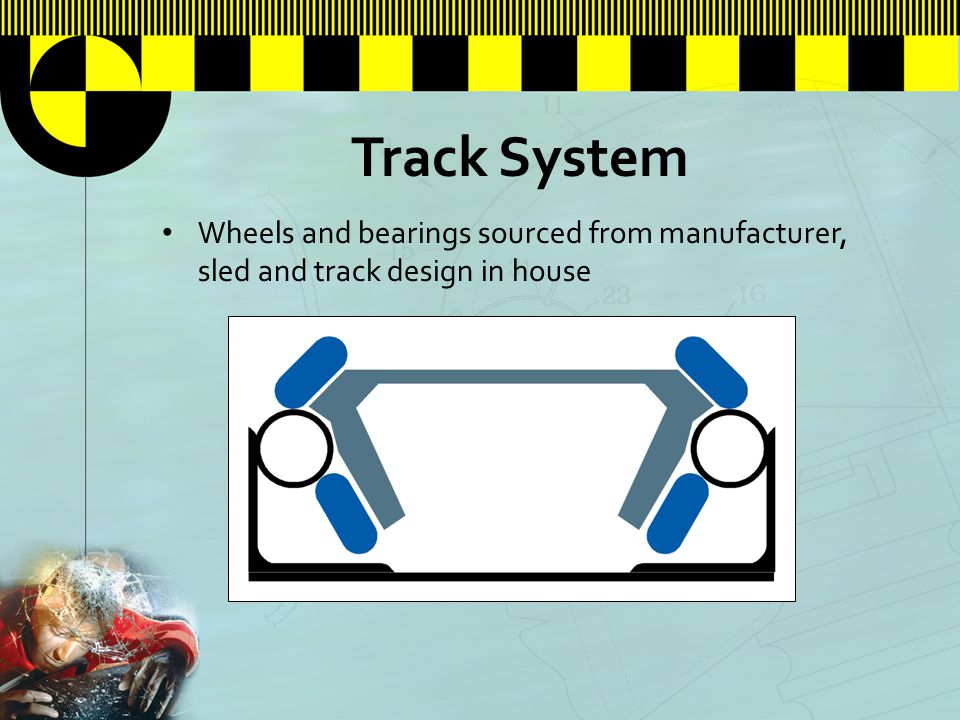 Track System

• Wheels and bearings sourced from manufacturer, sled and track design in house